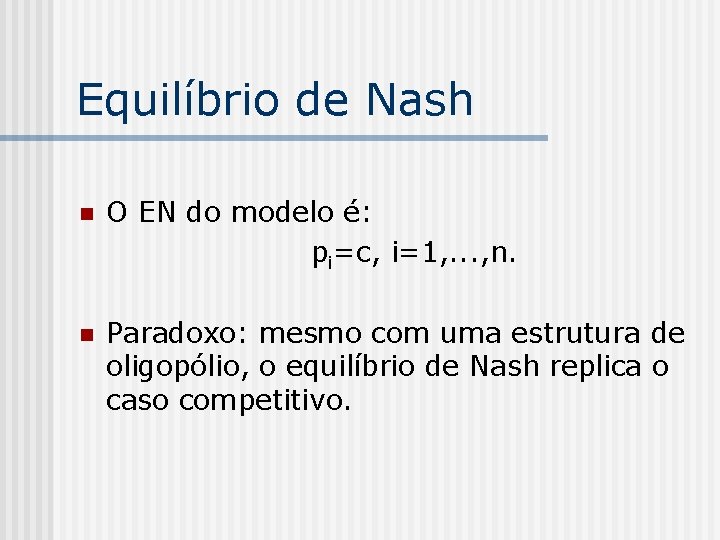 Equilíbrio de Nash

O EN do modelo é:

$p_i=c$, $i=1,...,n$.

Paradoxo: mesmo com uma estrutura de oligopólio, o equilíbrio de Nash replica o caso competitivo.